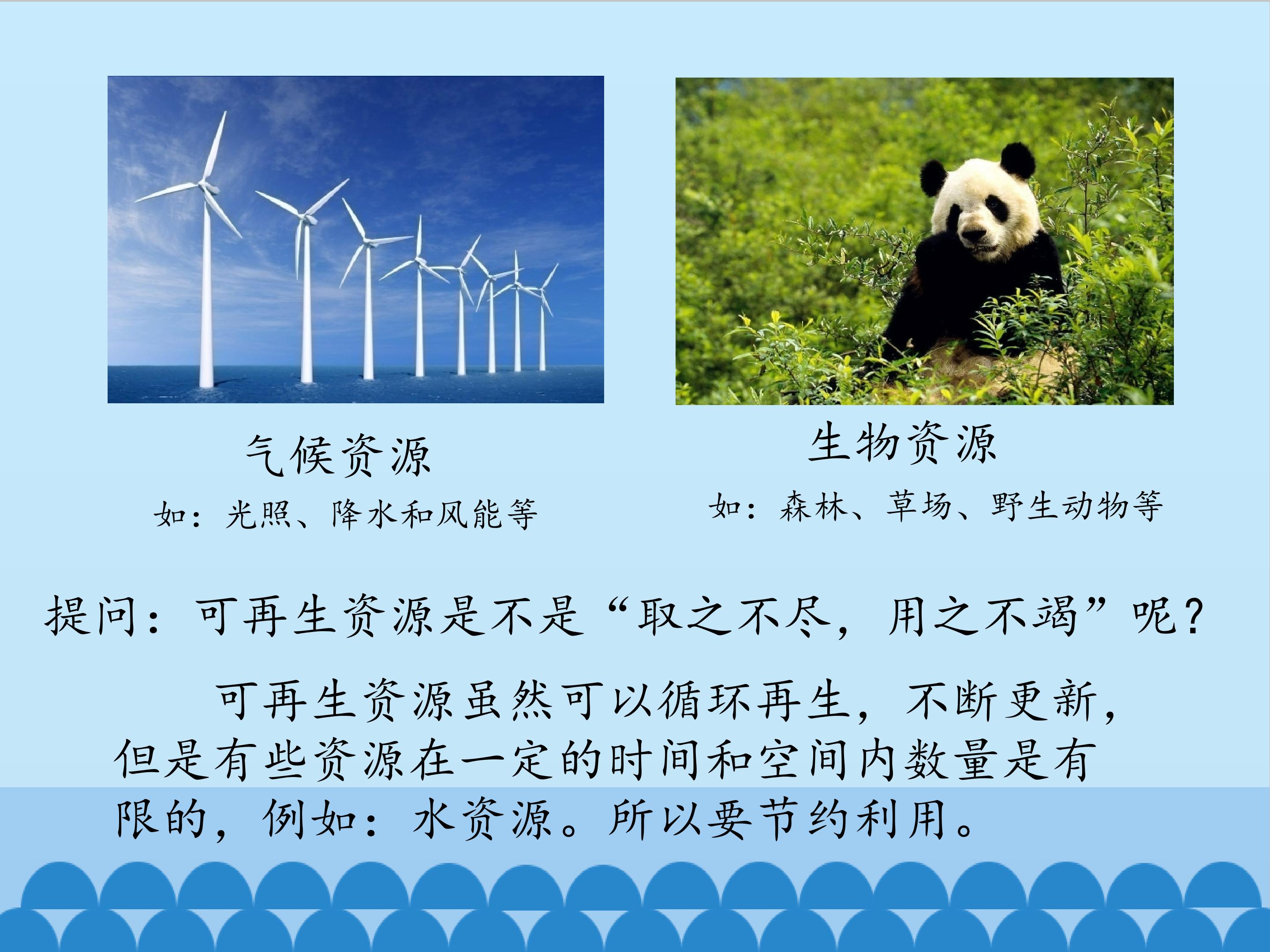 气候资源

如：光照、降水和风能等

生物资源

如：森林、草场、野生动物等

提问：可再生资源是不是“取之不尽，用之不竭”呢？

可再生资源虽然可以循环再生，不断更新，但是有些资源在一定的时间和空间内数量是有限的，例如：水资源。所以要节约利用。